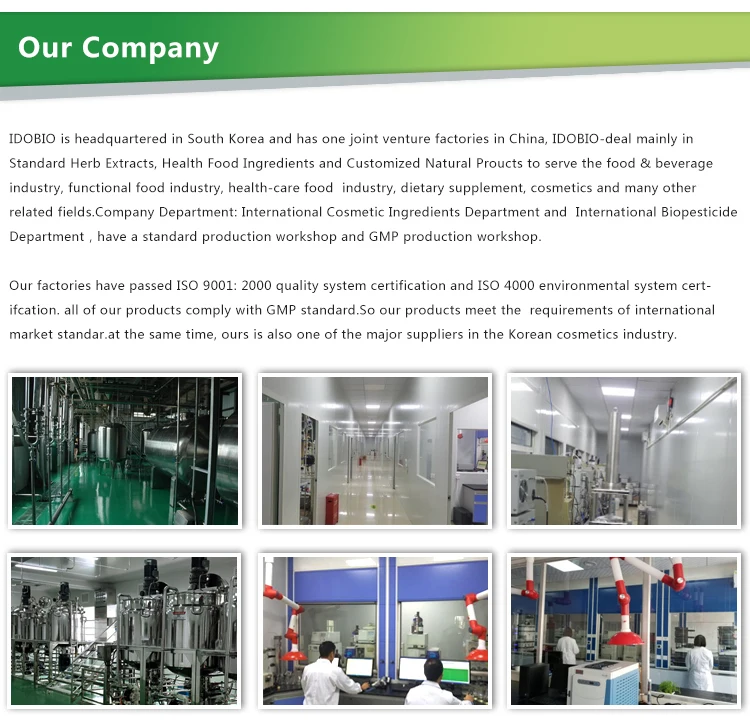 Our Company

IDOBIO is headquartered in South Korea and has one joint venture factories in China, IDOBIO-deal mainly in Standard Herb Extracts, Health Food Ingredients and Customized Natural Proucts to serve the food & beverage industry, functional food industry, health-care food industry, dietary supplement, cosmetics and many other related fields.Company Department: International Cosmetic Ingredients Department and International Biopesticide Department , have a standard production workshop and GMP production workshop.

Our factories have passed ISO 9001: 2000 quality system certification and ISO 4000 environmental system certifcation. all of our products comply with GMP standard.So our products meet the requirements of international market standar.at the same time, ours is also one of the major suppliers in the Korean cosmetics industry.